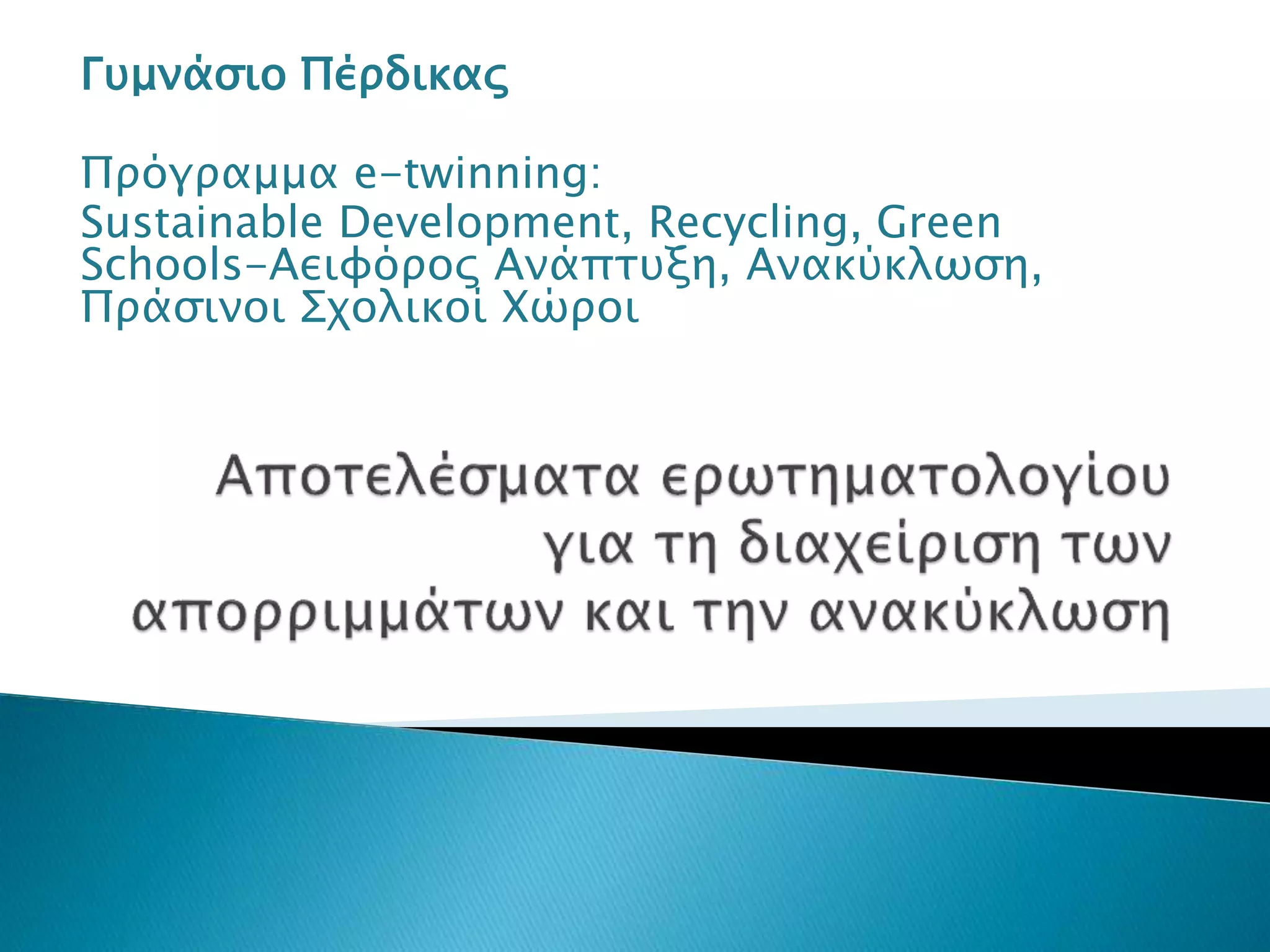 Γυμνάσιο Πέρδικας

Πρόγραμμα e-twinning:
Sustainable Development, Recycling, Green Schools-Αειφόρος Ανάπτυξη, Ανακύκλωση, Πράσινοι Σχολικοί Χώροι

Αποτελέσματα ερωτηματολογίου για τη διαχείριση των απορριμμάτων και την ανακύκλωση